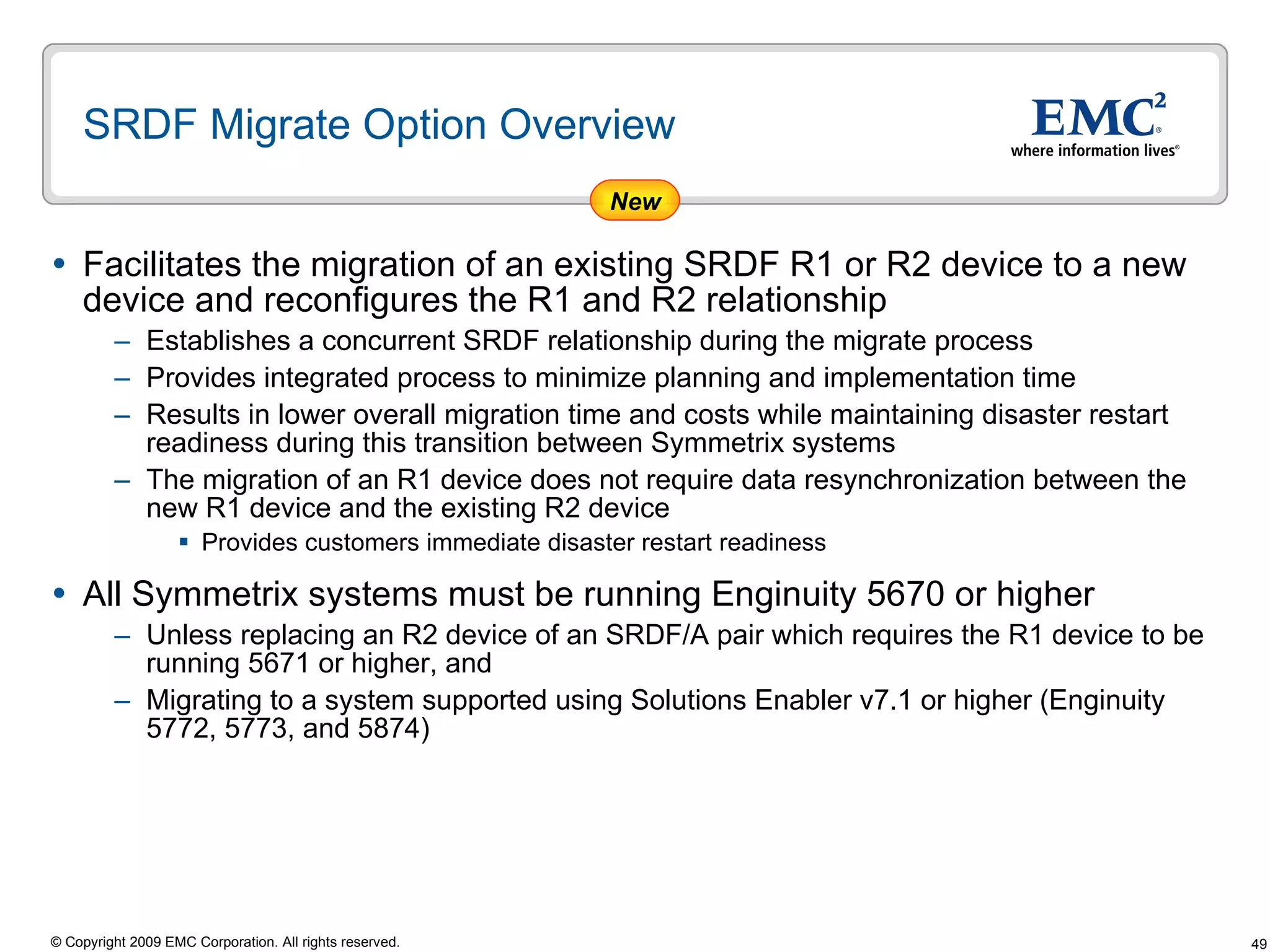 SRDF Migrate Option Overview

EMC$^2$
where information lives®

New

• Facilitates the migration of an existing SRDF R1 or R2 device to a new device and reconfigures the R1 and R2 relationship
– Establishes a concurrent SRDF relationship during the migrate process
– Provides integrated process to minimize planning and implementation time
– Results in lower overall migration time and costs while maintaining disaster restart readiness during this transition between Symmetrix systems
– The migration of an R1 device does not require data resynchronization between the new R1 device and the existing R2 device
▪ Provides customers immediate disaster restart readiness

• All Symmetrix systems must be running Enginuity 5670 or higher
– Unless replacing an R2 device of an SRDF/A pair which requires the R1 device to be running 5671 or higher, and
– Migrating to a system supported using Solutions Enabler v7.1 or higher (Enginuity 5772, 5773, and 5874)

© Copyright 2009 EMC Corporation. All rights reserved.

49